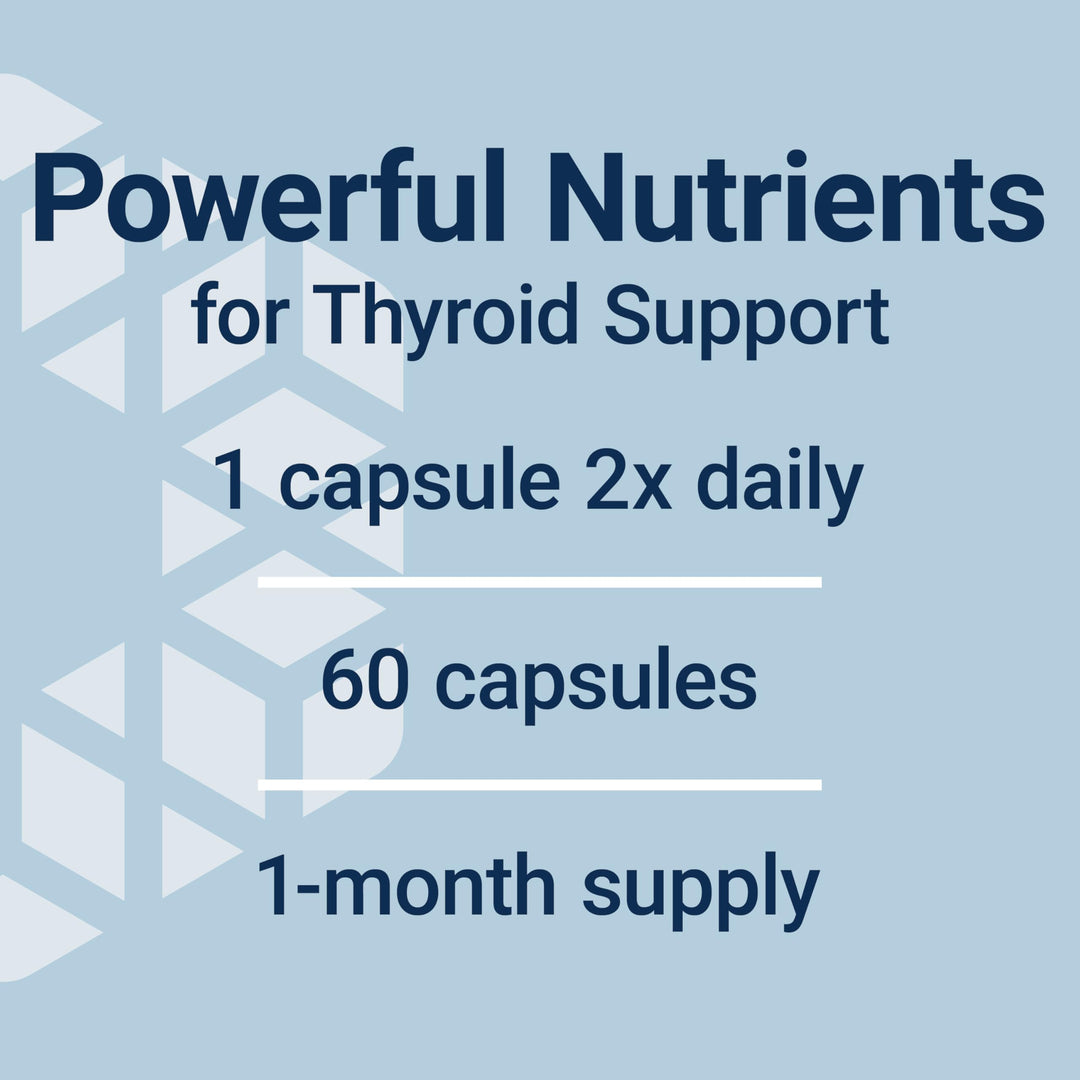 Powerful Nutrients
for Thyroid Support

1 capsule 2x daily

60 capsules

1-month supply